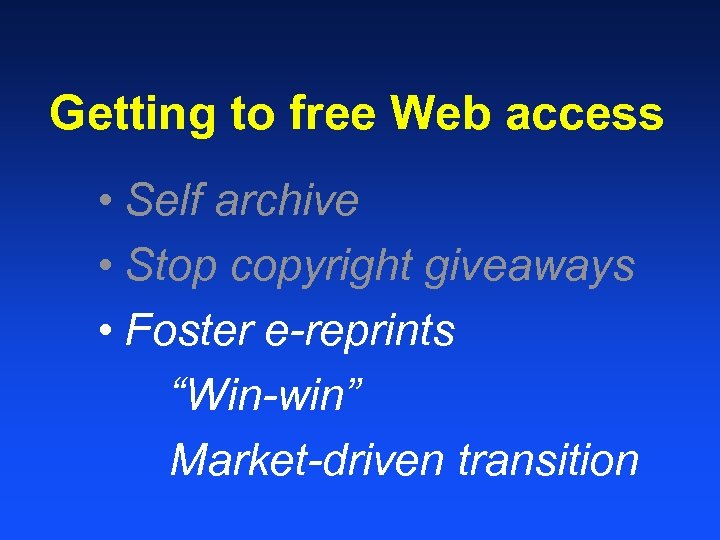 Getting to free Web access

• Self archive
• Stop copyright giveaways
• Foster e-reprints
“Win-win”
Market-driven transition